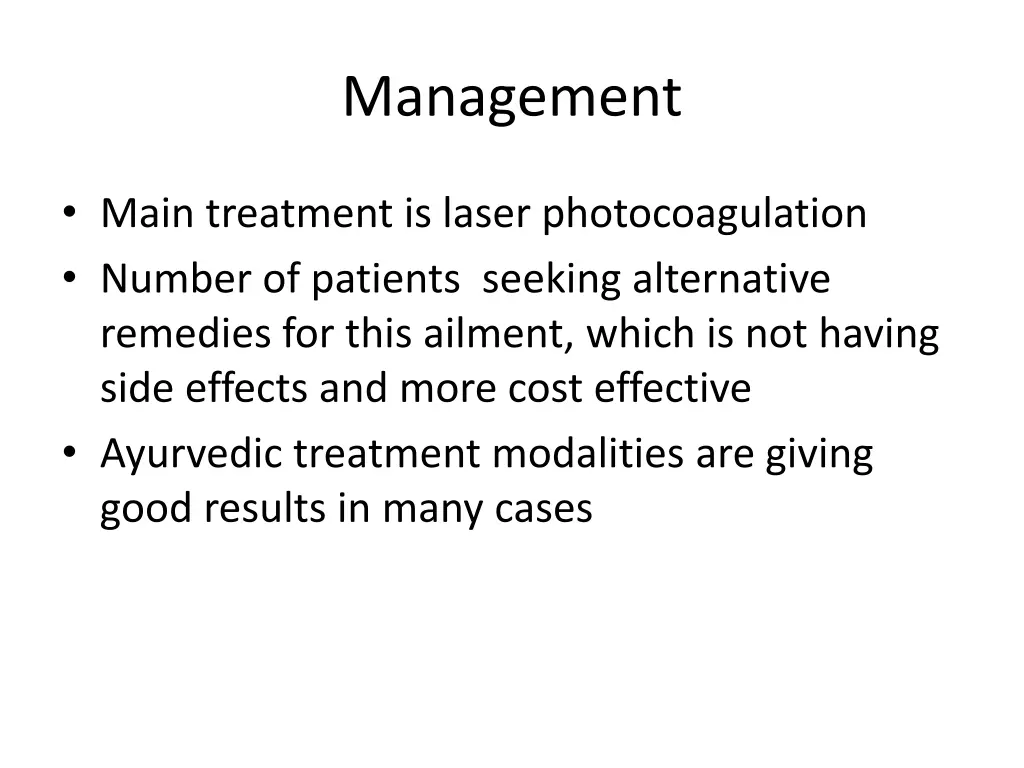 Management

• Main treatment is laser photocoagulation
• Number of patients  seeking alternative remedies for this ailment, which is not having side effects and more cost effective
• Ayurvedic treatment modalities are giving good results in many cases